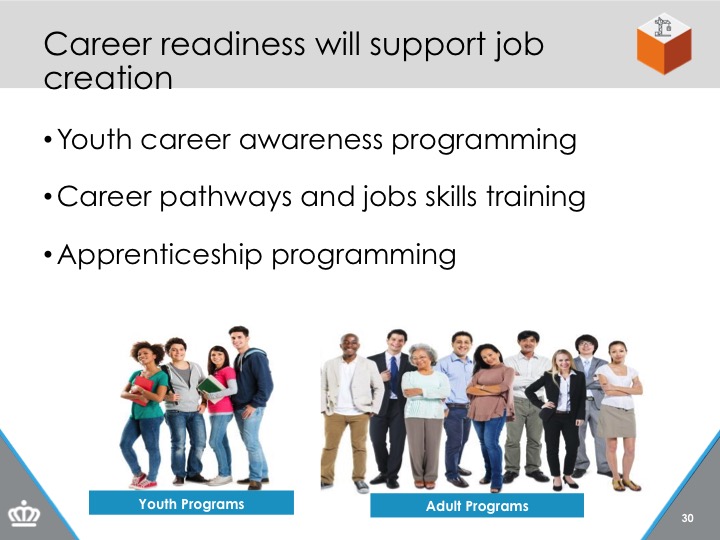 Career readiness will support job creation

• Youth career awareness programming

• Career pathways and jobs skills training

• Apprenticeship programming

Youth Programs

Adult Programs

30